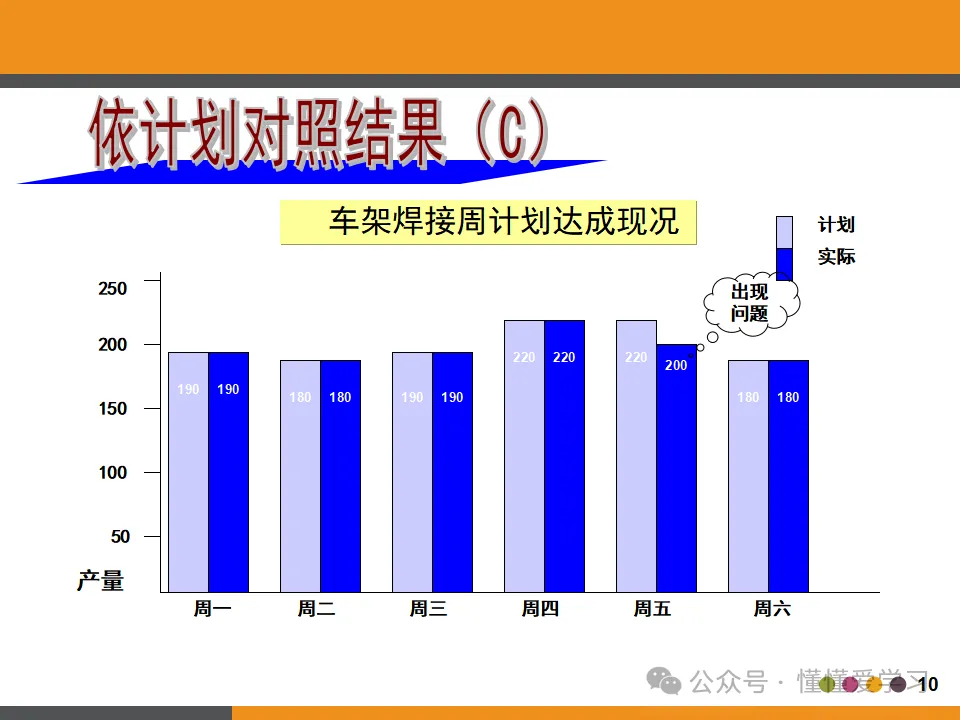 依计划对照结果（C）

车架焊接周计划达成现况

计划
实际

出现问题

250
200
150
100
50
产量

190 190
180 180
190 190
220 220
220 200
180 180

周一 周二 周三 周四 周五 周六

公众号 · 懂懂爱学习

10